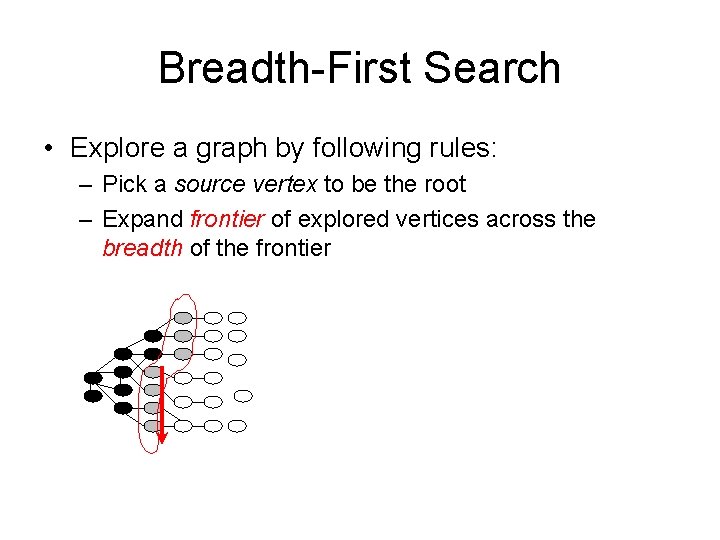 Breadth-First Search

• Explore a graph by following rules:
– Pick a source vertex to be the root
– Expand frontier of explored vertices across the breadth of the frontier